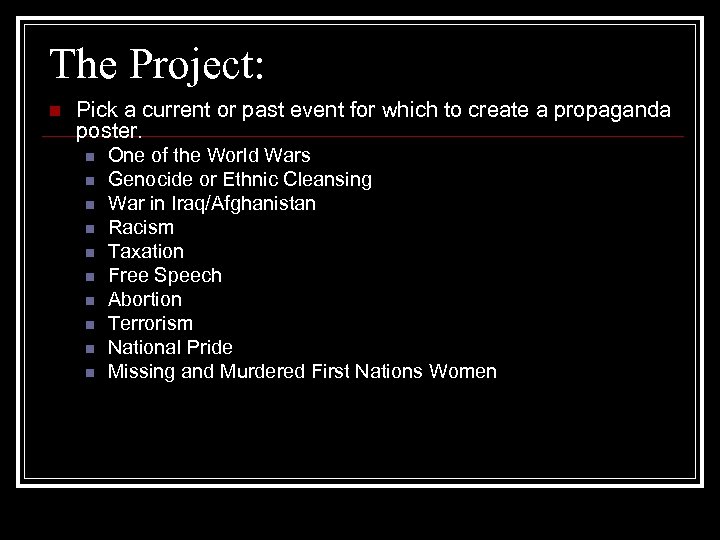 The Project:

- Pick a current or past event for which to create a propaganda poster.
  - One of the World Wars
  - Genocide or Ethnic Cleansing
  - War in Iraq/Afghanistan
  - Racism
  - Taxation
  - Free Speech
  - Abortion
  - Terrorism
  - National Pride
  - Missing and Murdered First Nations Women